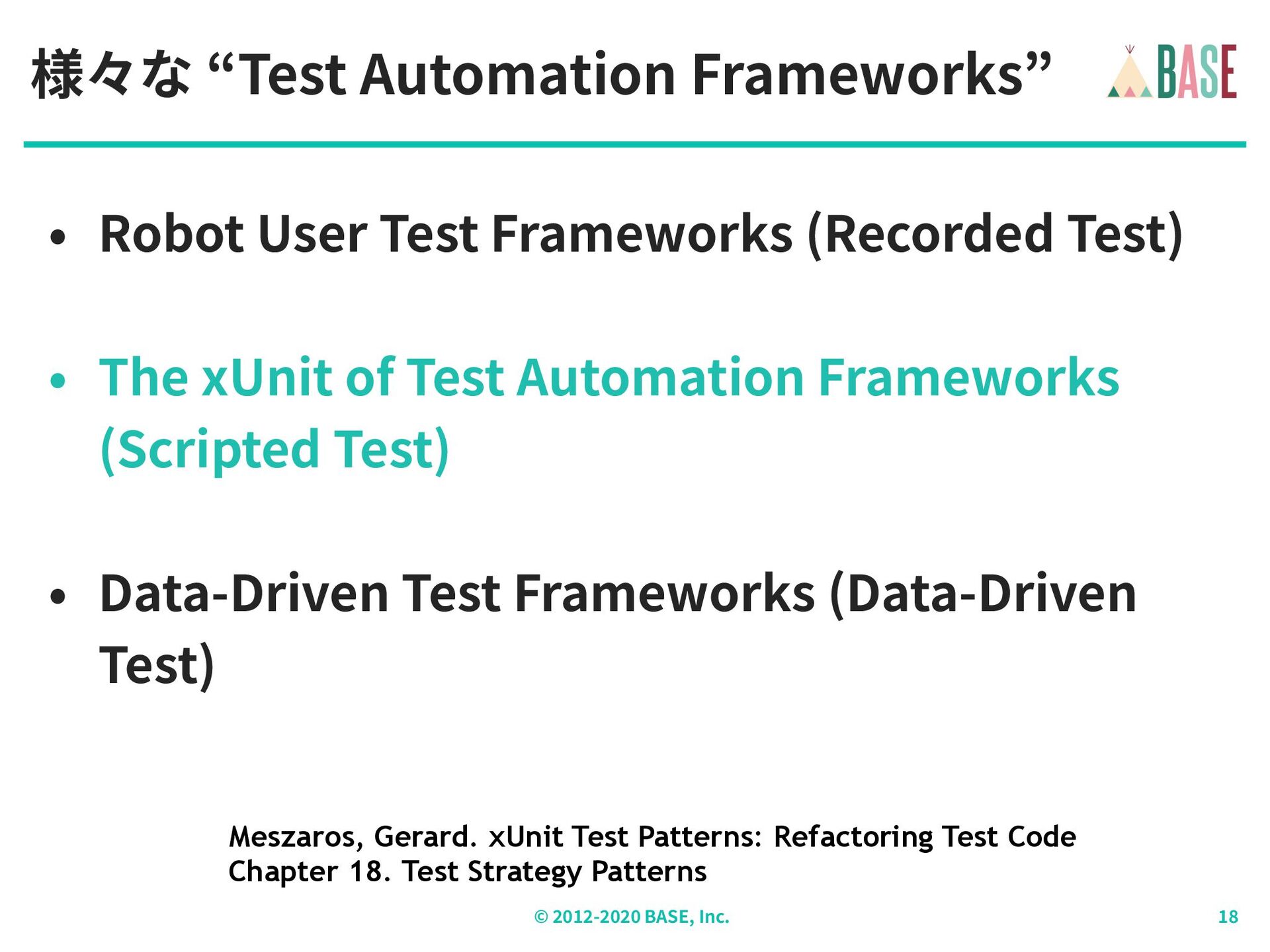 様々な “Test Automation Frameworks”

BASE

• Robot User Test Frameworks (Recorded Test)

• The xUnit of Test Automation Frameworks (Scripted Test)

• Data-Driven Test Frameworks (Data-Driven Test)

Meszaros, Gerard. xUnit Test Patterns: Refactoring Test Code
Chapter 18. Test Strategy Patterns

© 2012-2020 BASE, Inc.

18